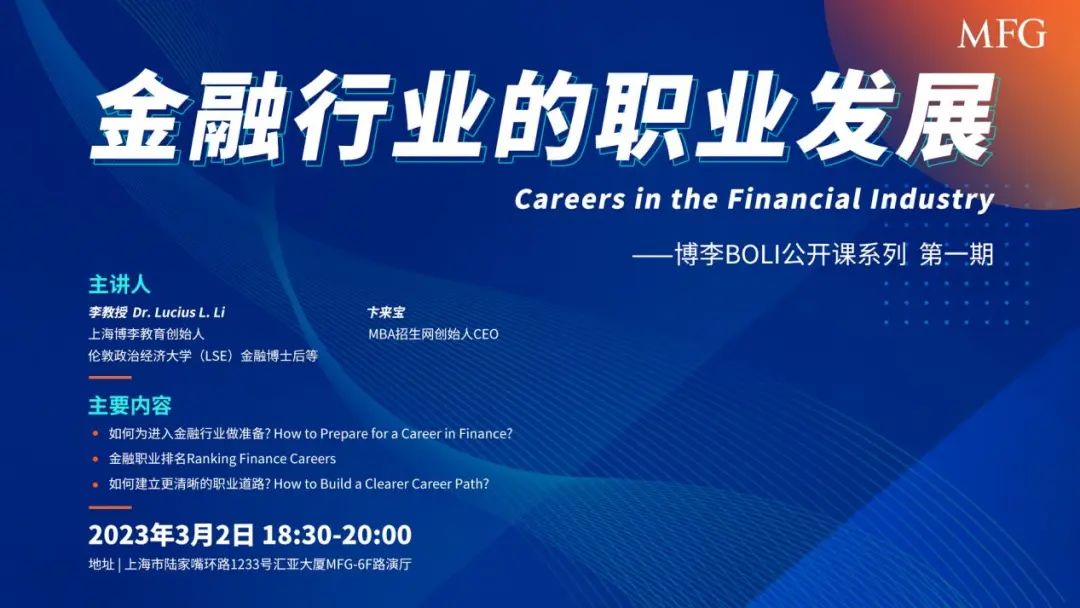 MFG

金融行业的职业发展

Careers in the Financial Industry

——博李BOLI公开课系列 第一期

主讲人

李教授 Dr. Lucius L. Li
上海博李教育创始人
伦敦政治经济大学（LSE）金融博士后等

卞来宝
MBA招生网创始人CEO

主要内容

如何为进入金融行业做准备? How to Prepare for a Career in Finance?

金融职业排名Ranking Finance Careers

如何建立更清晰的职业道路? How to Build a Clearer Career Path?

2023年3月2日 18:30-20:00

地址 | 上海市陆家嘴环路1233号汇亚大厦MFG-6F路演厅